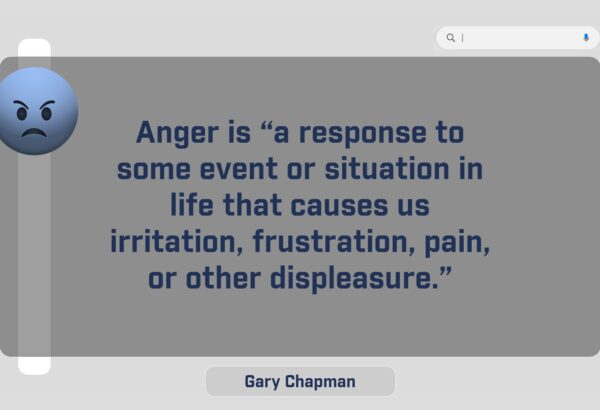 Anger is “a response to some event or situation in life that causes us irritation, frustration, pain, or other displeasure.”

Gary Chapman